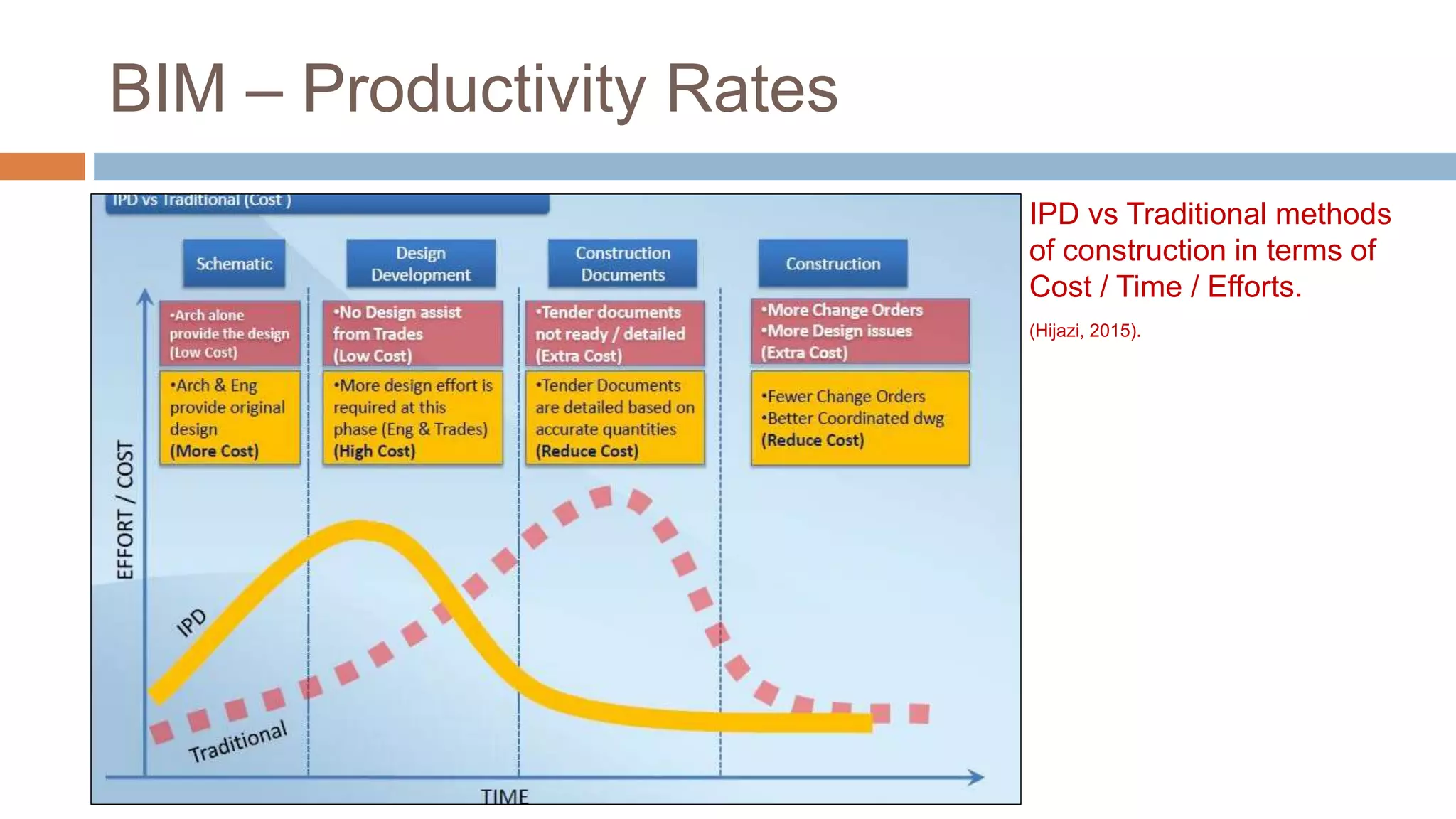 BIM – Productivity Rates

IPD vs Traditional (Cost )

Schematic

Design Development

Construction Documents

Construction

•Arch alone provide the design (Low Cost)

•No Design assist from Trades (Low Cost)

•Tender documents not ready / detailed (Extra Cost)

•More Change Orders •More Design issues (Extra Cost)

•Arch & Eng provide original design (More Cost)

•More design effort is required at this phase (Eng & Trades) (High Cost)

•Tender Documents are detailed based on accurate quantities (Reduce Cost)

•Fewer Change Orders •Better Coordinated dwg (Reduce Cost)

EFFORT / COST

IPD

Traditional

TIME

IPD vs Traditional methods of construction in terms of Cost / Time / Efforts.

(Hijazi, 2015).